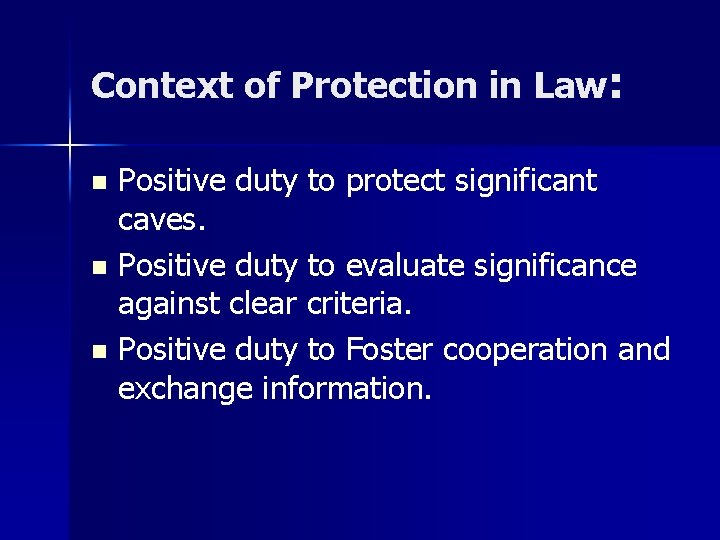 Context of Protection in Law:

- Positive duty to protect significant caves.
- Positive duty to evaluate significance against clear criteria.
- Positive duty to Foster cooperation and exchange information.